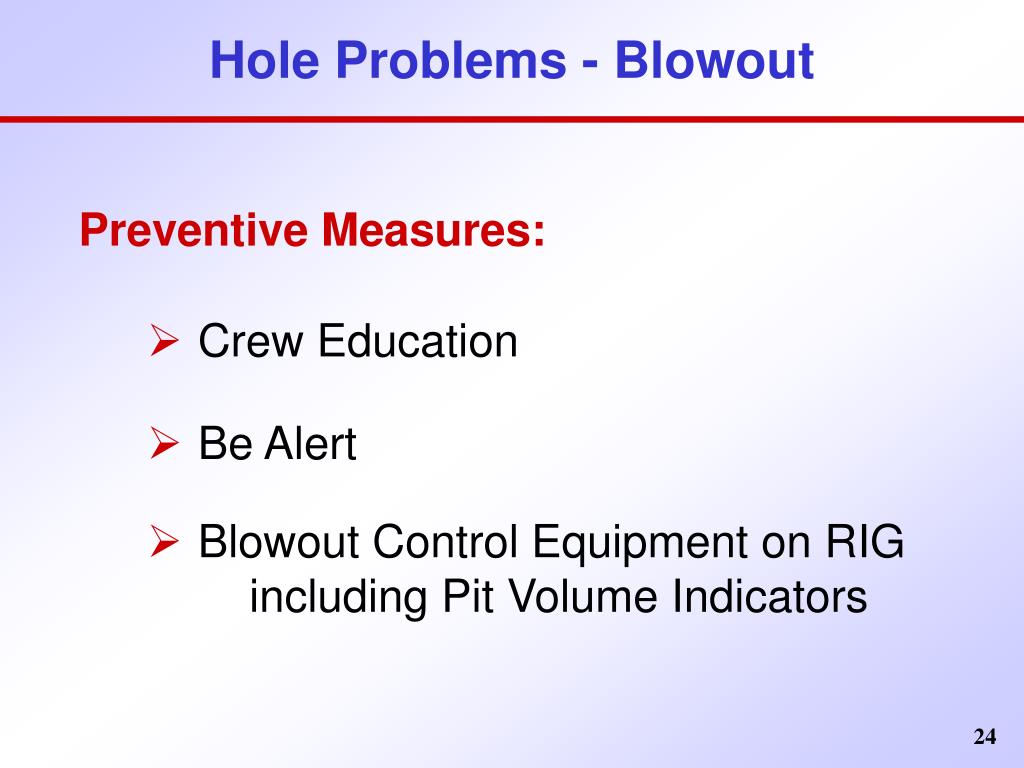 Hole Problems - Blowout

Preventive Measures:

➢ Crew Education

➢ Be Alert

➢ Blowout Control Equipment on RIG including Pit Volume Indicators

24